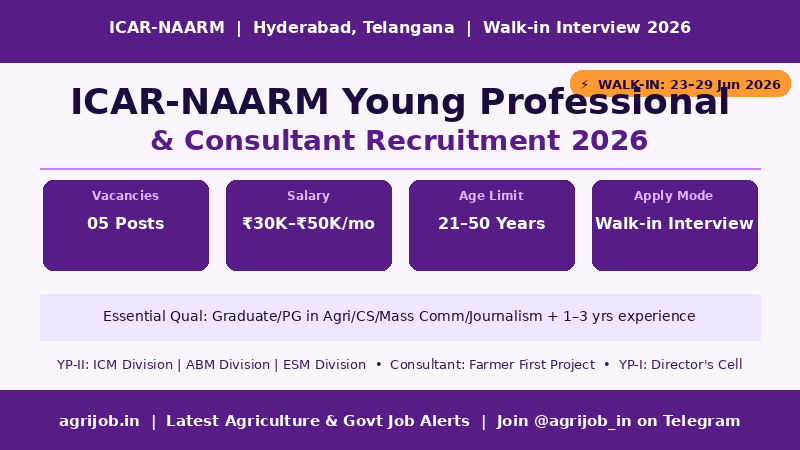 ICAR-NAARM | Hyderabad, Telangana | Walk-in Interview 2026

⚡ WALK-IN: 23–29 Jun 2026

ICAR-NAARM Young Professional
& Consultant Recruitment 2026

Vacancies
05 Posts

Salary
₹30K–₹50K/mo

Age Limit
21–50 Years

Apply Mode
Walk-in Interview

Essential Qual: Graduate/PG in Agri/CS/Mass Comm/Journalism + 1–3 yrs experience

YP-II: ICM Division | ABM Division | ESM Division • Consultant: Farmer First Project • YP-I: Director's Cell

agrijob.in | Latest Agriculture & Govt Job Alerts | Join @agrijob_in on Telegram